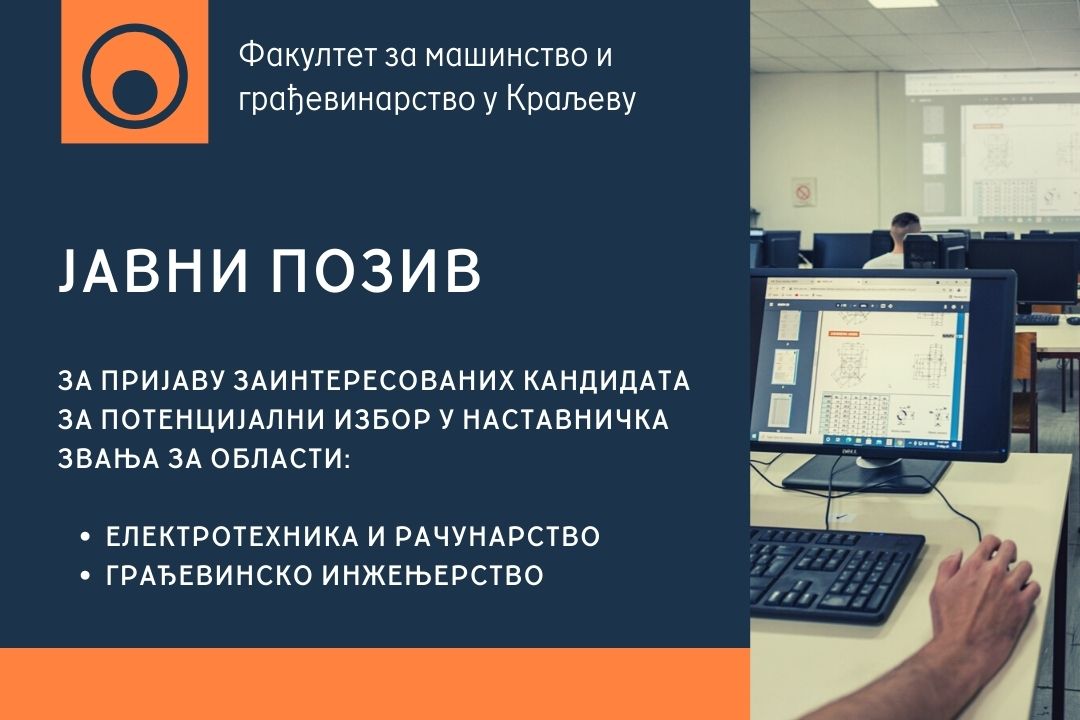 Факултет за машинство и грађевинарство у Краљеву

ЈАВНИ ПОЗИВ

ЗА ПРИЈАВУ ЗАИНТЕРЕСОВАНИХ КАНДИДАТА ЗА ПОТЕНЦИЈАЛНИ ИЗБОР У НАСТАВНИЧКА ЗВАЊА ЗА ОБЛАСТИ:

• ЕЛЕКТРОТЕХНИКА И РАЧУНАРСТВО
• ГРАЂЕВИНСКО ИНЖЕЊЕРСТВО

DELL